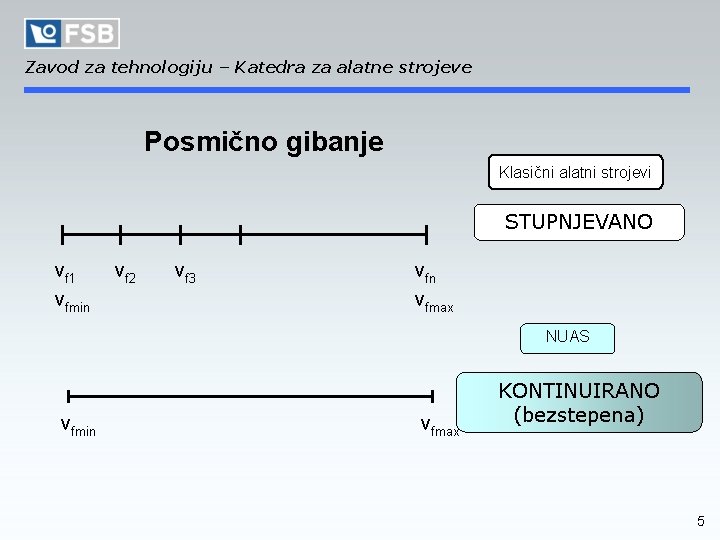 FSB

Zavod za tehnologiju – Katedra za alatne strojeve

Posmično gibanje

Klasični alatni strojevi

STUPNJEVANO

$v_{f1}$ $v_{f2}$ $v_{f3}$ $v_{fn}$

$v_{fmin}$ $v_{fmax}$

NUAS

KONTINUIRANO (bezstepena)

$v_{fmin}$ $v_{fmax}$

5